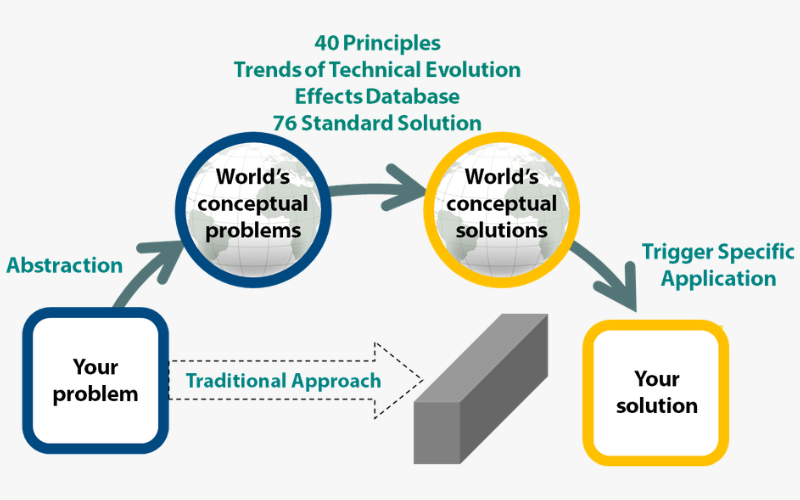 40 Principles
Trends of Technical Evolution
Effects Database
76 Standard Solution

World's conceptual problems

World's conceptual solutions

Abstraction

Trigger Specific Application

Your problem

Traditional Approach

Your solution